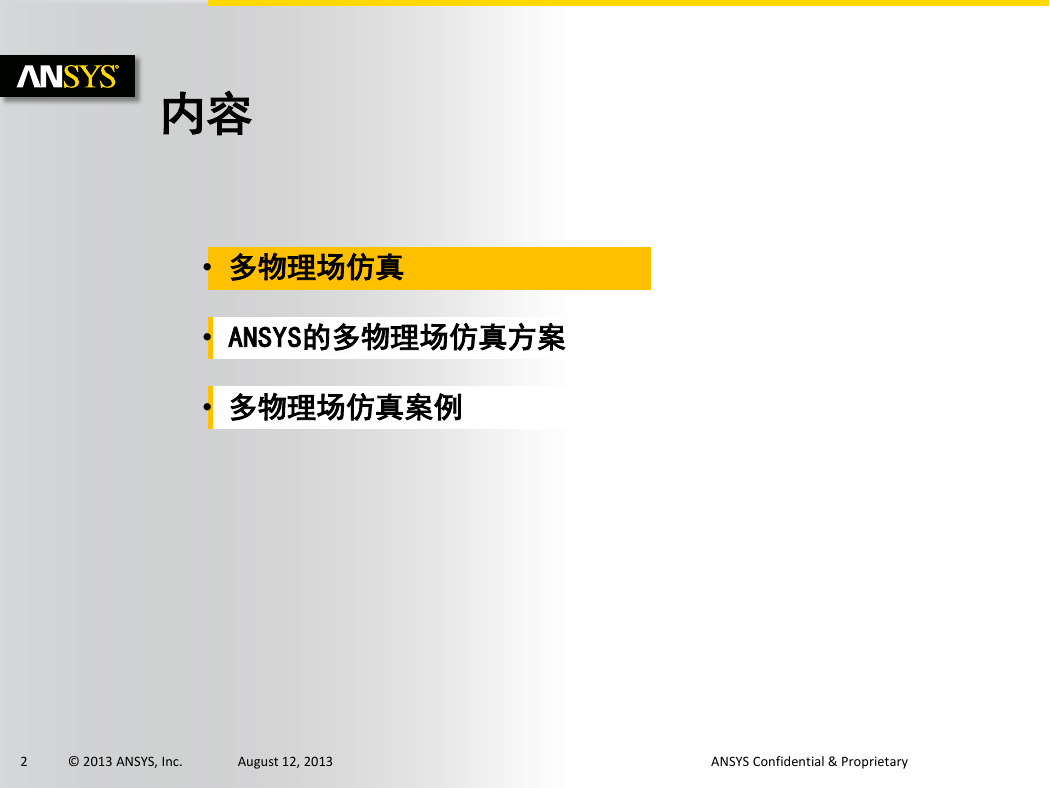 ANSYS®

内容

• 多物理场仿真

• ANSYS的多物理场仿真方案

• 多物理场仿真案例

2 © 2013 ANSYS, Inc. August 12, 2013 ANSYS Confidential & Proprietary